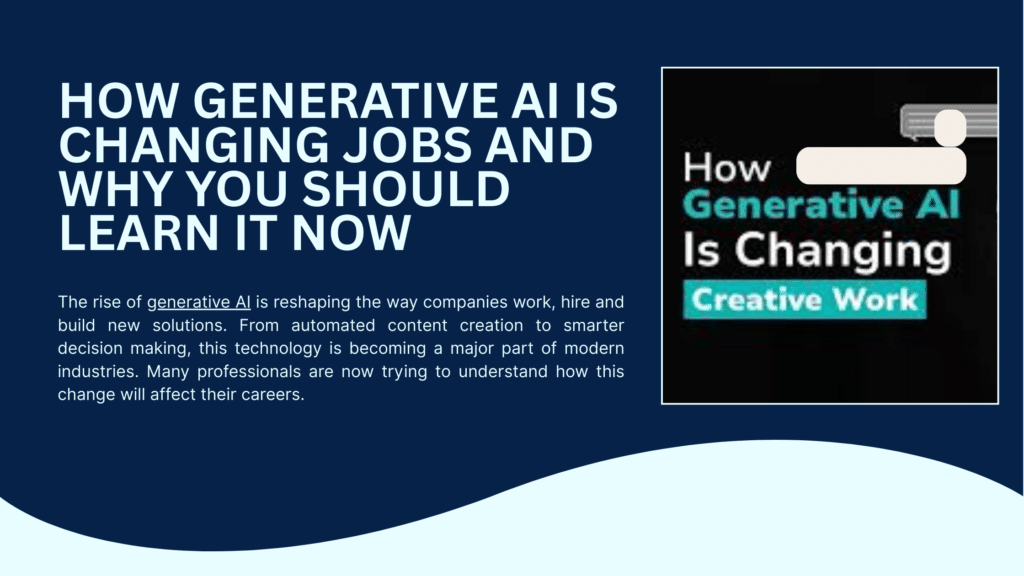 HOW GENERATIVE AI IS CHANGING JOBS AND WHY YOU SHOULD LEARN IT NOW

The rise of generative AI is reshaping the way companies work, hire and build new solutions. From automated content creation to smarter decision making, this technology is becoming a major part of modern industries. Many professionals are now trying to understand how this change will affect their careers.

How
Generative AI
Is Changing
Creative Work